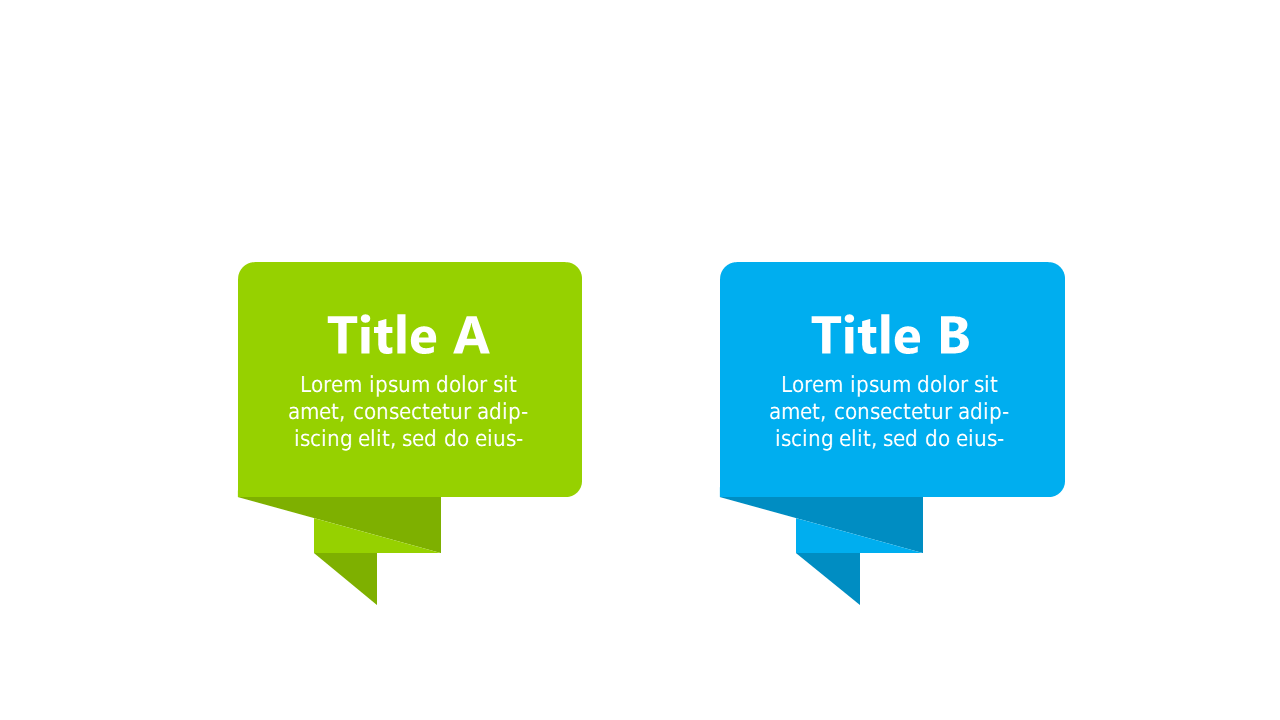 Title A

Lorem ipsum dolor sit amet, consectetur adipiscing elit, sed do eius-

Title B

Lorem ipsum dolor sit amet, consectetur adipiscing elit, sed do eius-